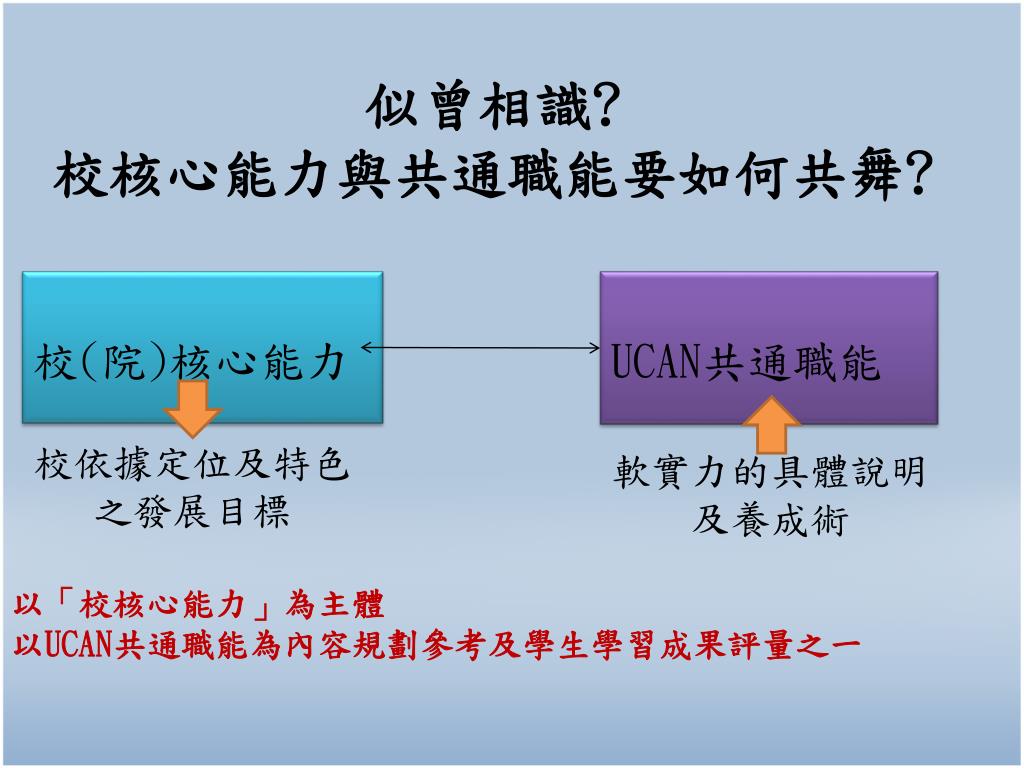 似曾相識?
校核心能力與共通職能要如何共舞?

校(院)核心能力

UCAN共通職能

校依據定位及特色之發展目標

軟實力的具體說明及養成術

以「校核心能力」為主體
以UCAN共通職能為內容規劃參考及學生學習成果評量之一